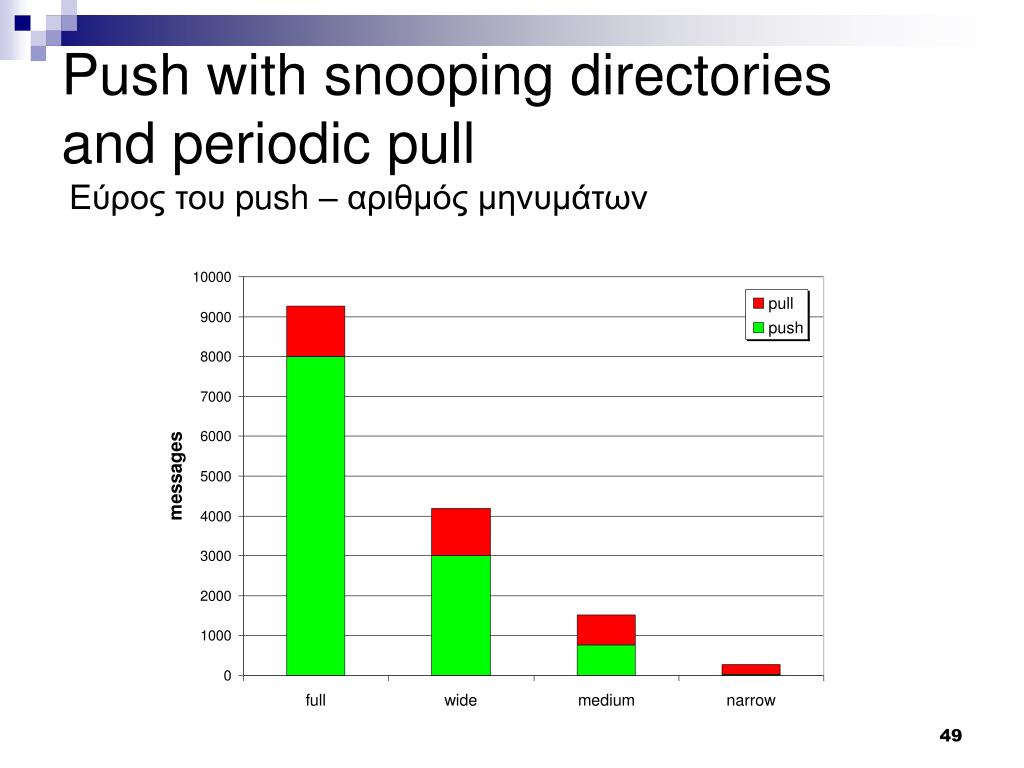 Push with snooping directories and periodic pull

Εύρος του push – αριθμός μηνυμάτων

10000
9000
8000
7000
6000
5000
4000
3000
2000
1000
0

messages

pull
push

full
wide
medium
narrow

49